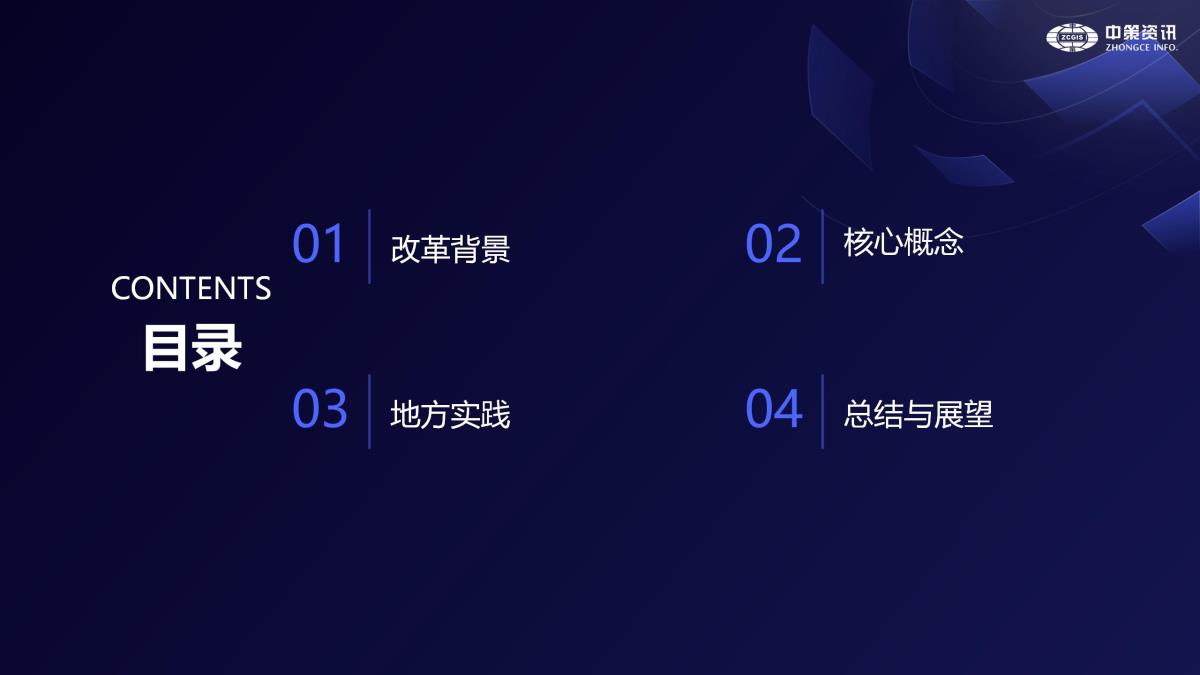 ZCGIS 中策资讯
ZHONGCE INFO.

CONTENTS
目录

01 改革背景

02 核心概念

03 地方实践

04 总结与展望